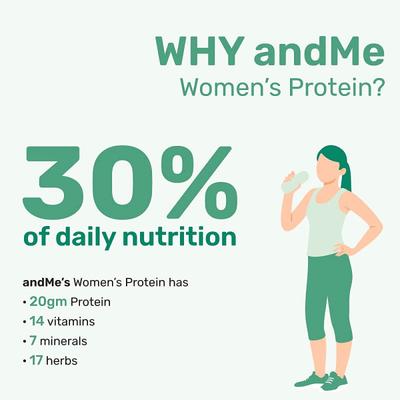 WHY andMe
Women's Protein?

30%
of daily nutrition

andMe's Women's Protein has
• 20gm Protein
• 14 vitamins
• 7 minerals
• 17 herbs